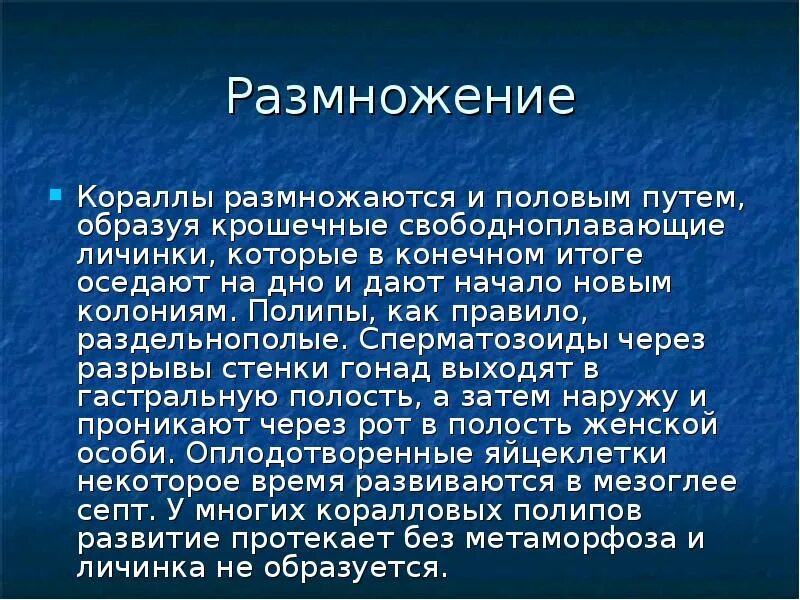 Размножение

Кораллы размножаются и половым путем, образуя крошечные свободноплавающие личинки, которые в конечном итоге оседают на дно и дают начало новым колониям. Полипы, как правило, раздельнополые. Сперматозоиды через разрывы стенки гонад выходят в гастральную полость, а затем наружу и проникают через рот в полость женской особи. Оплодотворенные яйцеклетки некоторое время развиваются в мезоглее септ. У многих коралловых полипов развитие протекает без метаморфоза и личинка не образуется.